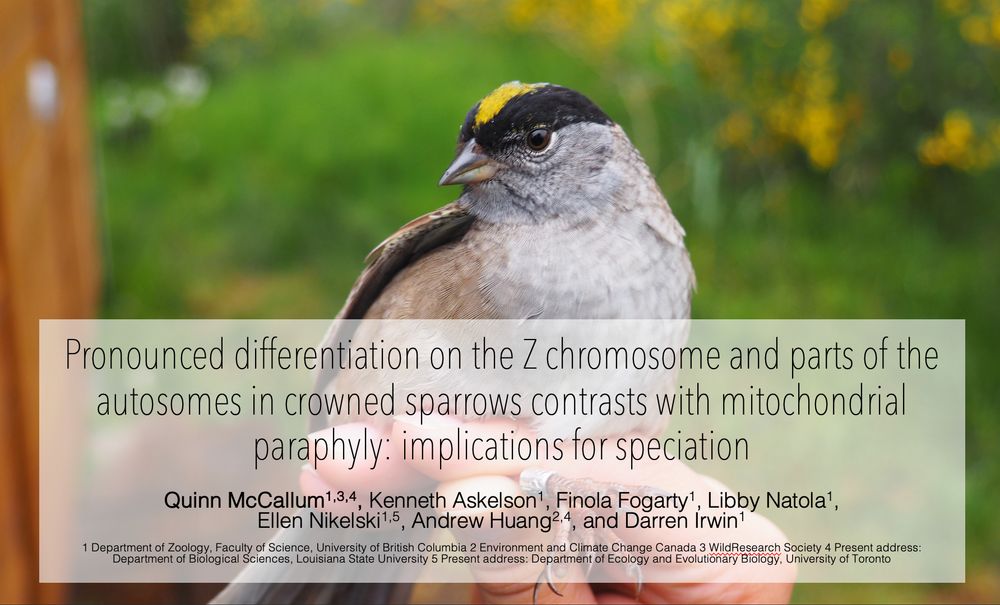 Pronounced differentiation on the Z chromosome and parts of the autosomes in crowned sparrows contrasts with mitochondrial paraphyly: implications for speciation

Quinn McCallum$^{1,3,4}$, Kenneth Askelson$^{1}$, Finola Fogarty$^{1}$, Libby Natola$^{1}$, Ellen Nikelski$^{1,5}$, Andrew Huang$^{2,4}$, and Darren Irwin$^{1}$

1 Department of Zoology, Faculty of Science, University of British Columbia 2 Environment and Climate Change Canada 3 WildResearch Society 4 Present address: Department of Biological Sciences, Louisiana State University 5 Present address: Department of Ecology and Evolutionary Biology, University of Toronto